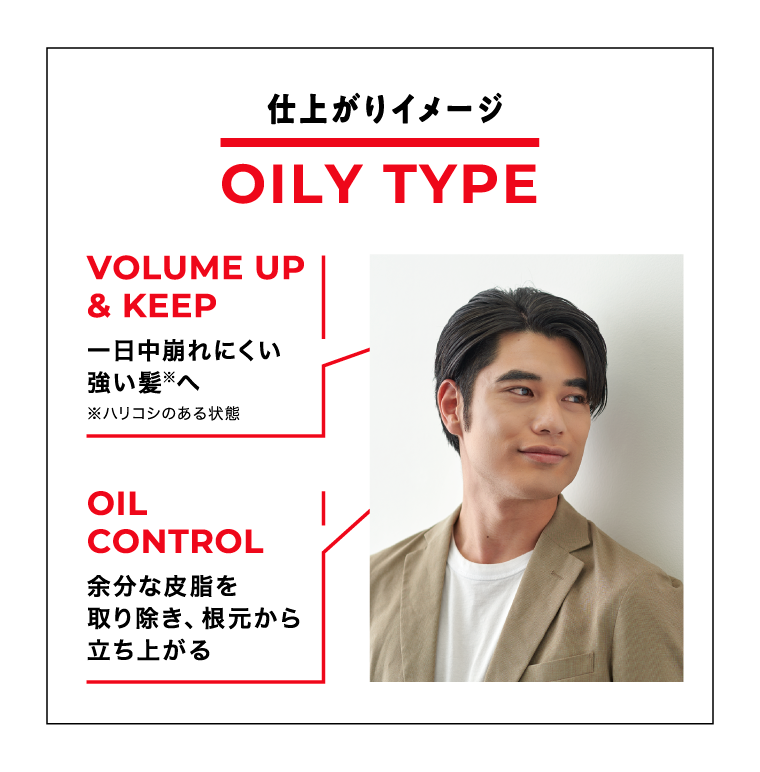 仕上がりイメージ

OILY TYPE

VOLUME UP & KEEP

一日中崩れにくい強い髪※へ

※ハリコシのある状態

OIL CONTROL

余分な皮脂を取り除き、根元から立ち上がる